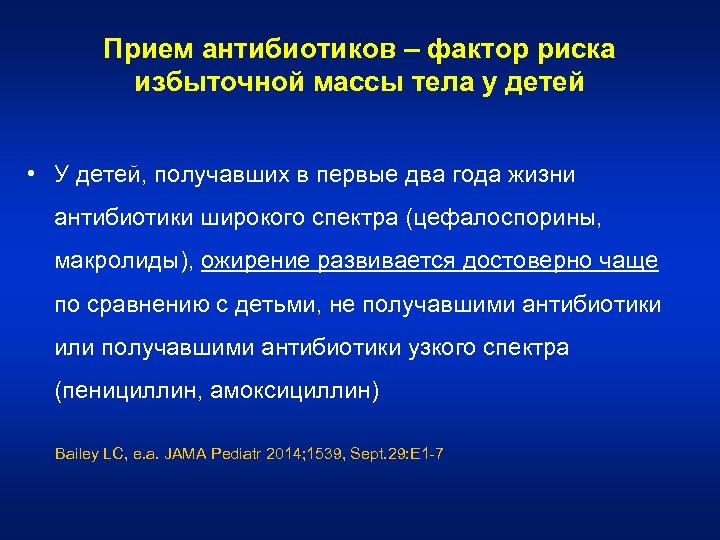 Прием антибиотиков – фактор риска избыточной массы тела у детей

• У детей, получавших в первые два года жизни антибиотики широкого спектра (цефалоспорины, макролиды), ожирение развивается достоверно чаще по сравнению с детьми, не получавшими антибиотики или получавшими антибиотики узкого спектра (пенициллин, амоксициллин)

Bailey LC, e.a. JAMA Pediatr 2014;1539, Sept.29:E1-7